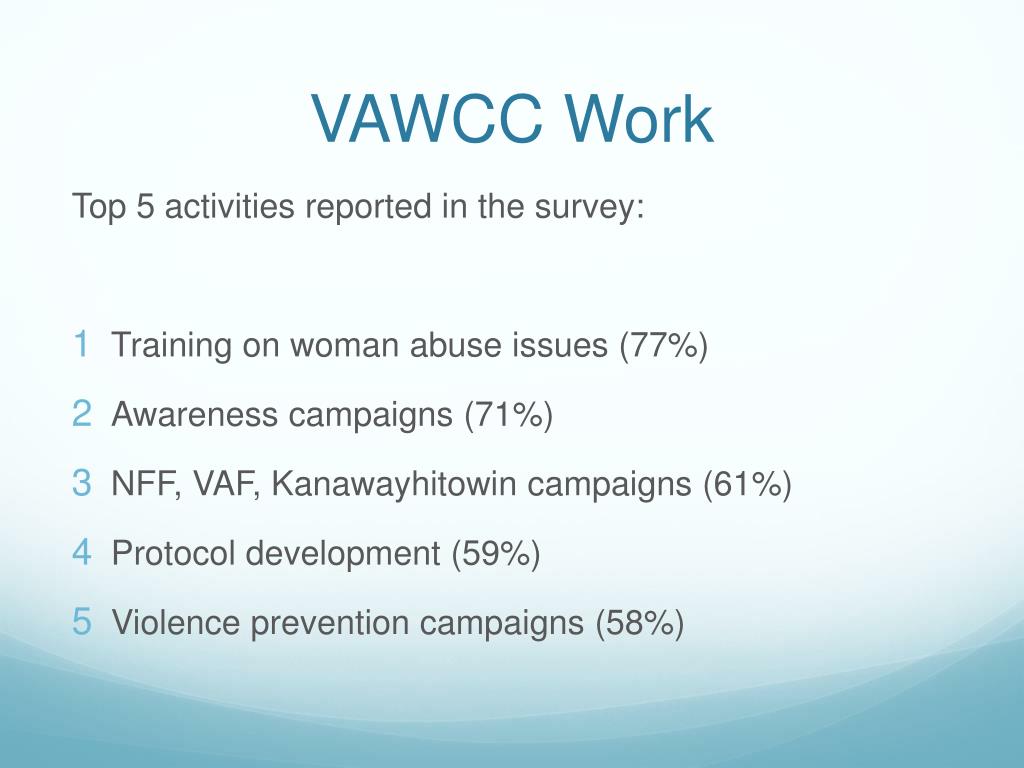 VAWCC Work

Top 5 activities reported in the survey:

1 Training on woman abuse issues (77%)

2 Awareness campaigns (71%)

3 NFF, VAF, Kanawayhitowin campaigns (61%)

4 Protocol development (59%)

5 Violence prevention campaigns (58%)